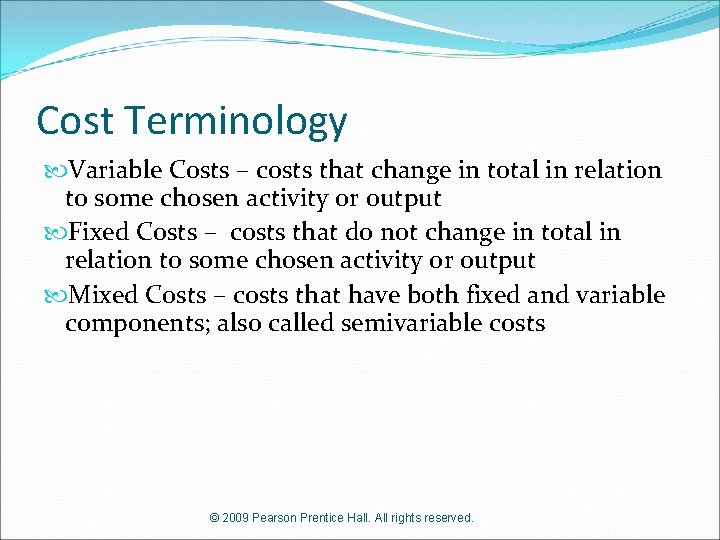 Cost Terminology

Variable Costs – costs that change in total in relation to some chosen activity or output

Fixed Costs – costs that do not change in total in relation to some chosen activity or output

Mixed Costs – costs that have both fixed and variable components; also called semivariable costs

© 2009 Pearson Prentice Hall. All rights reserved.